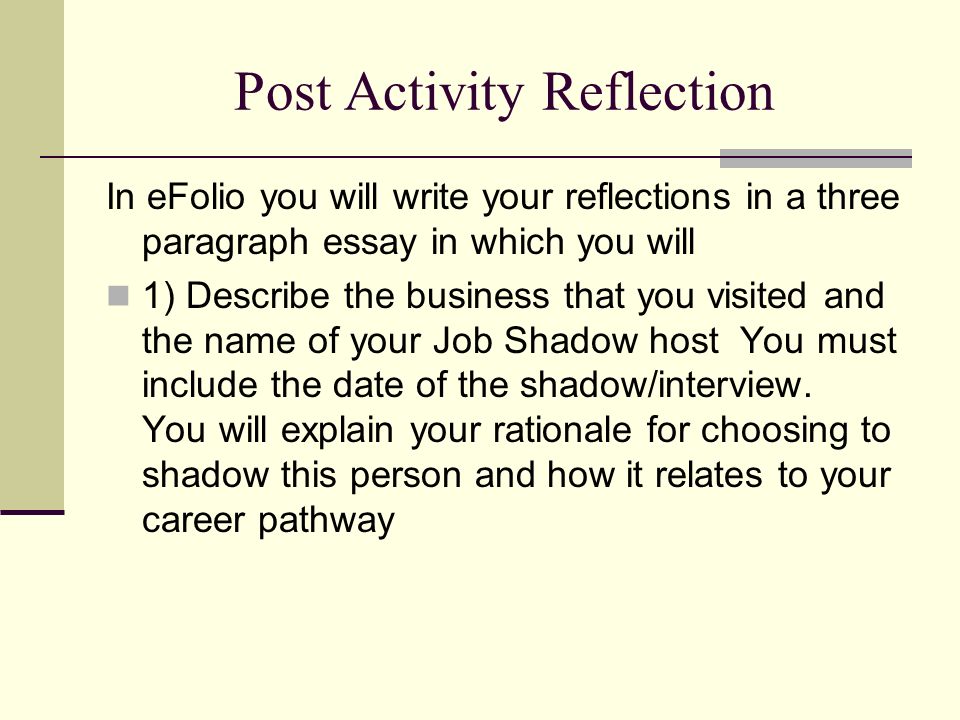 Post Activity Reflection

In eFolio you will write your reflections in a three paragraph essay in which you will

1) Describe the business that you visited and the name of your Job Shadow host You must include the date of the shadow/interview. You will explain your rationale for choosing to shadow this person and how it relates to your career pathway